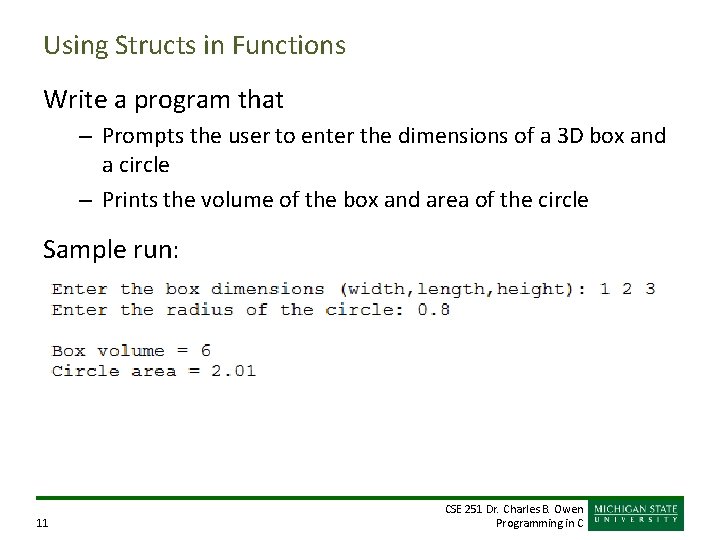 Using Structs in Functions

Write a program that

– Prompts the user to enter the dimensions of a 3D box and a circle

– Prints the volume of the box and area of the circle

Sample run:

Enter the box dimensions (width,length,height): 1 2 3
Enter the radius of the circle: 0.8

Box volume = 6
Circle area = 2.01

11

CSE 251 Dr. Charles B. Owen
Programming in C

MICHIGAN STATE
UNIVERSITY